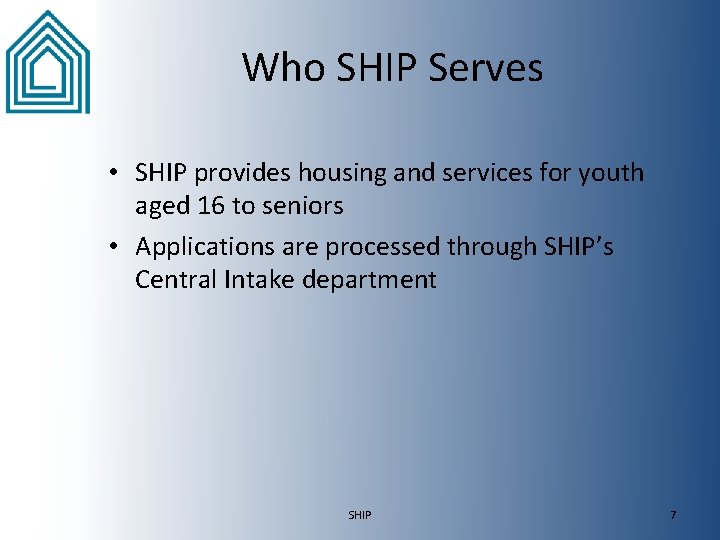 Who SHIP Serves

• SHIP provides housing and services for youth aged 16 to seniors

• Applications are processed through SHIP's Central Intake department

SHIP

7